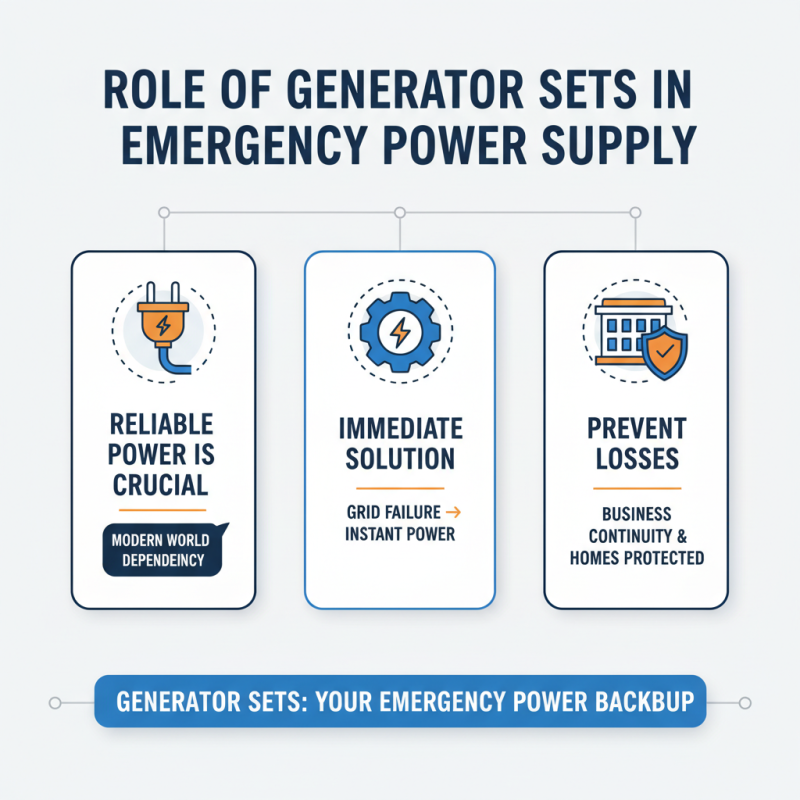 ROLE OF GENERATOR SETS IN EMERGENCY POWER SUPPLY

RELIABLE POWER IS CRUCIAL

MODERN WORLD DEPENDEINCY

IMMEDIATE SOLUTION

GRID FAILURE → INSTANT POWER

PREVENT LOSSES

BUSINESS CONTINUITY & HOMES PROTECTED

GENERATOR SETS: YOUR EMERGENCY POWER BACKBUP